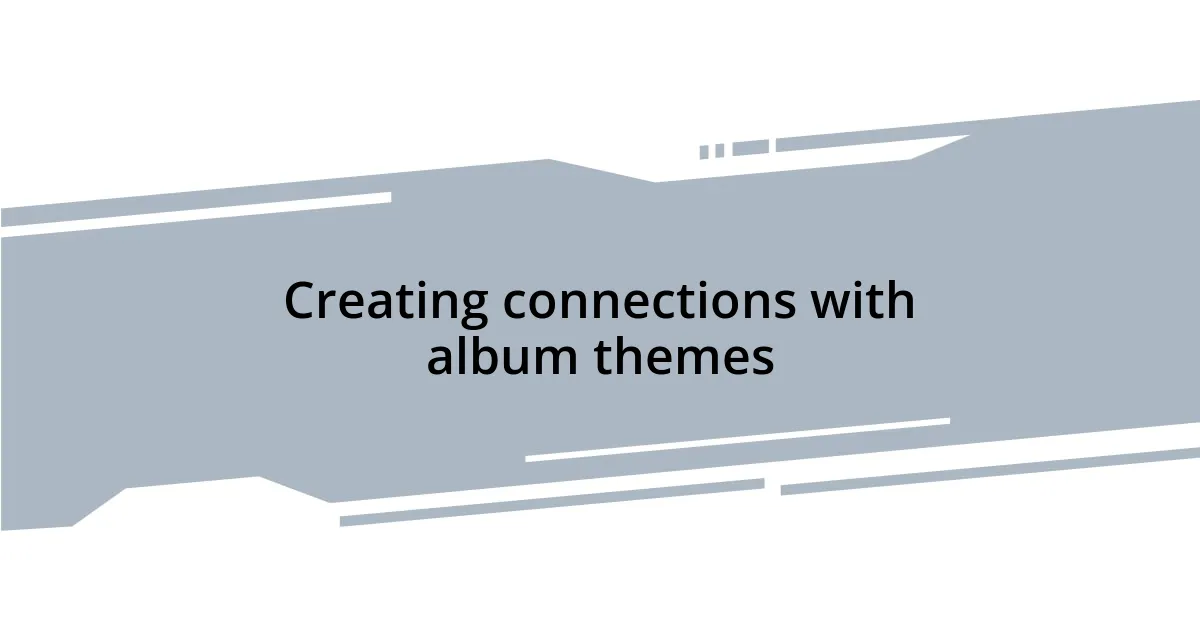 Creating connections with album themes